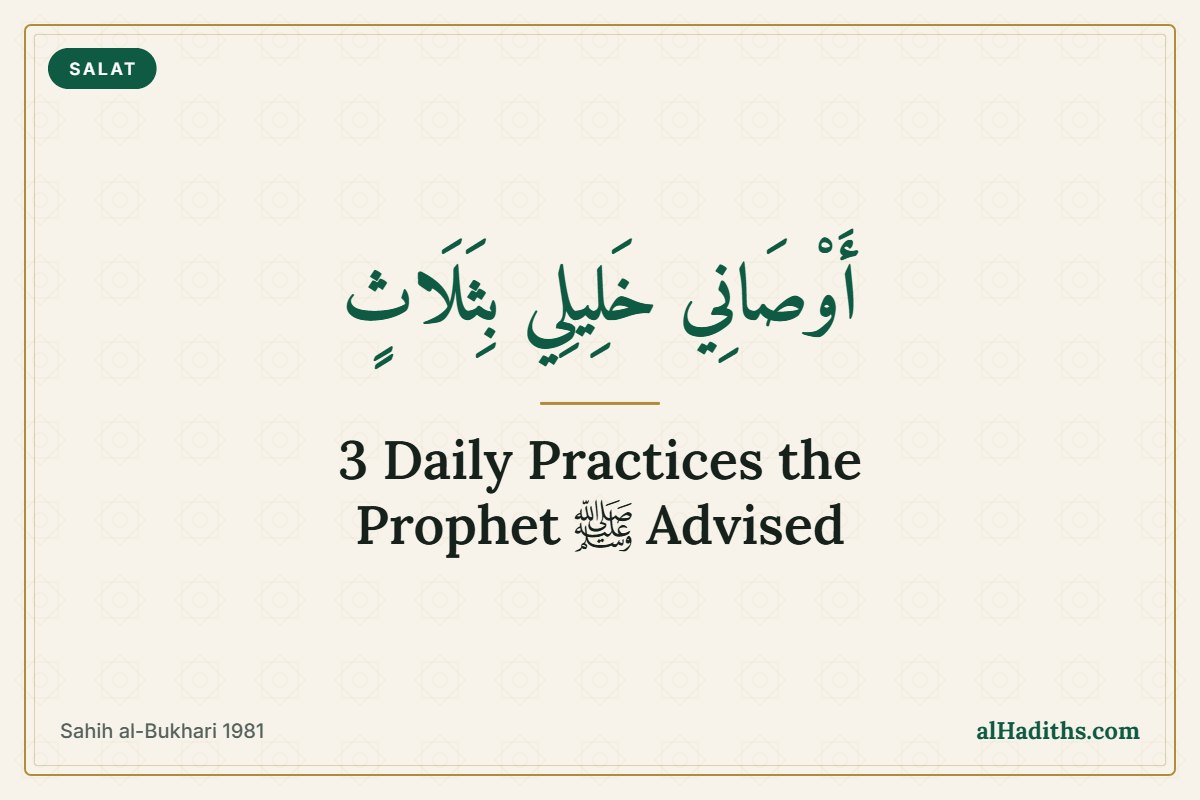 SALAT

أَوْصَانِي خَلِيلِي بِثَلَاثٍ

3 Daily Practices the Prophet ﷺ Advised

Sahih al-Bukhari 1981

alHadiths.com